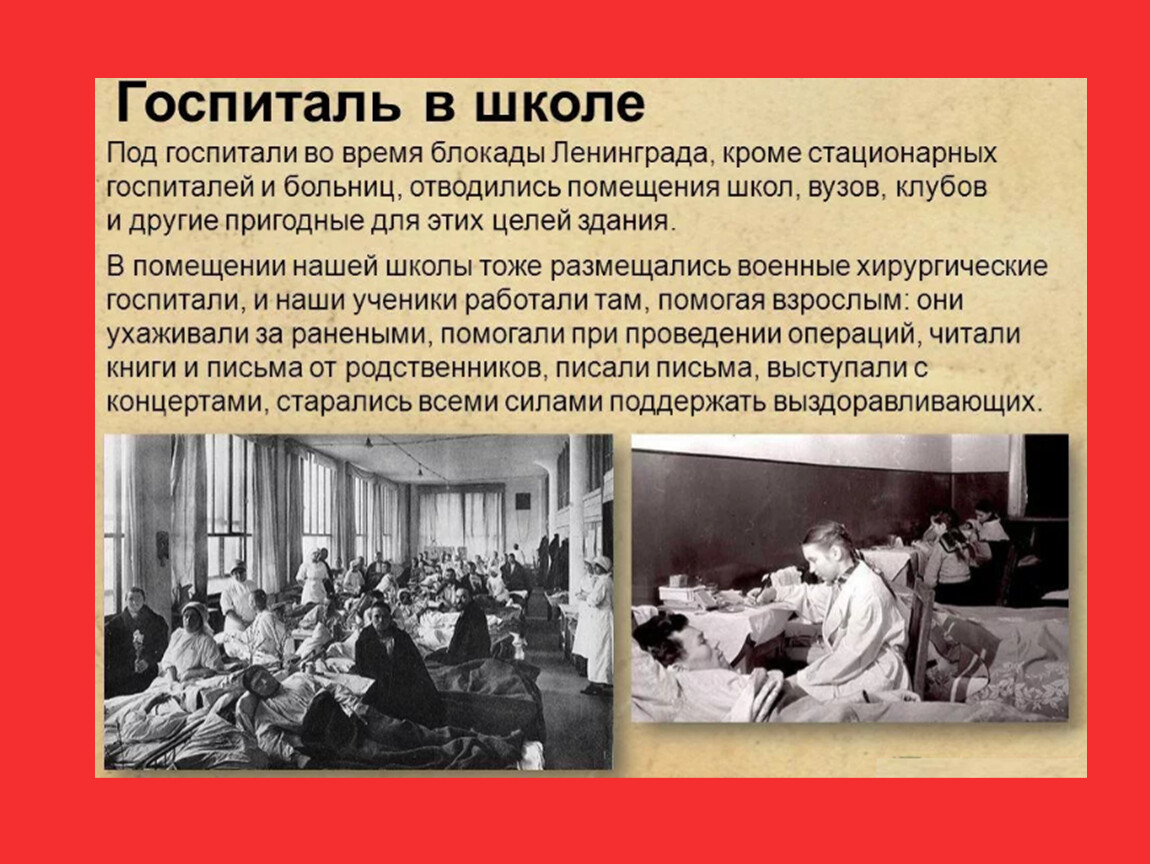 Госпиталь в школе

Под госпитали во время блокады Ленинграда, кроме стационарных госпиталей и больниц, отводились помещения школ, вузов, клубов и другие пригодные для этих целей здания.

В помещении нашей школы тоже размещались военные хирургические госпитали, и наши ученики работали там, помогая взрослым: они ухаживали за ранеными, помогали при проведении операций, читали книги и письма от родственников, писали письма, выступали с концертами, старались всеми силами поддержать выздоравливающих.